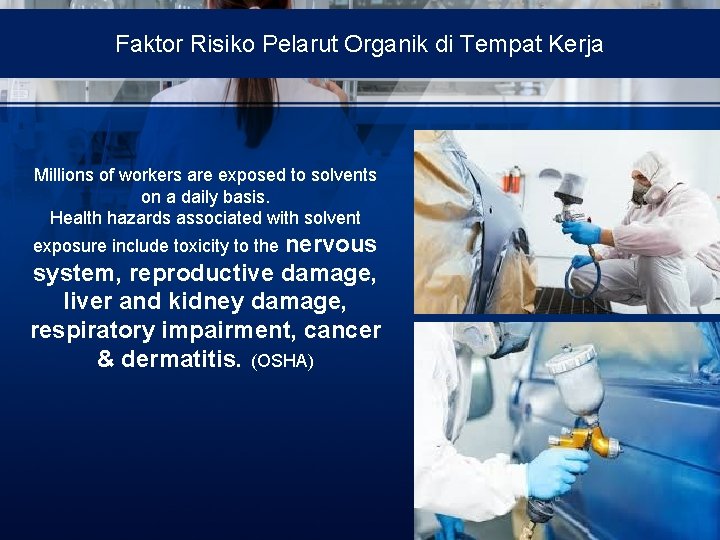 Faktor Risiko Pelarut Organik di Tempat Kerja

Millions of workers are exposed to solvents on a daily basis.
Health hazards associated with solvent exposure include toxicity to the nervous system, reproductive damage, liver and kidney damage, respiratory impairment, cancer & dermatitis. (OSHA)